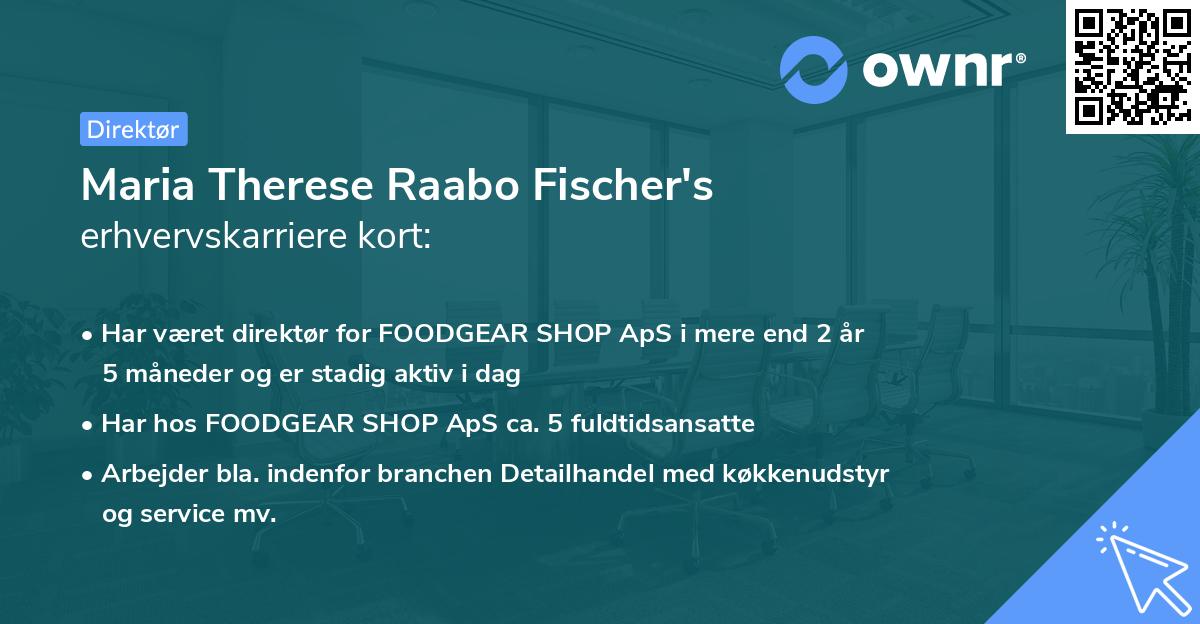 ownr®

Direktør

Maria Therese Raabo Fischer's
erhvervskarriere kort:

• Har været direktør for FOODGEAR SHOP ApS i mere end 2 år 5 måneder og er stadig aktiv i dag
• Har hos FOODGEAR SHOP ApS ca. 5 fuldtidsansatte
• Arbejder bla. indenfor branchen Detailhandel med køkkenudstyr og service mv.